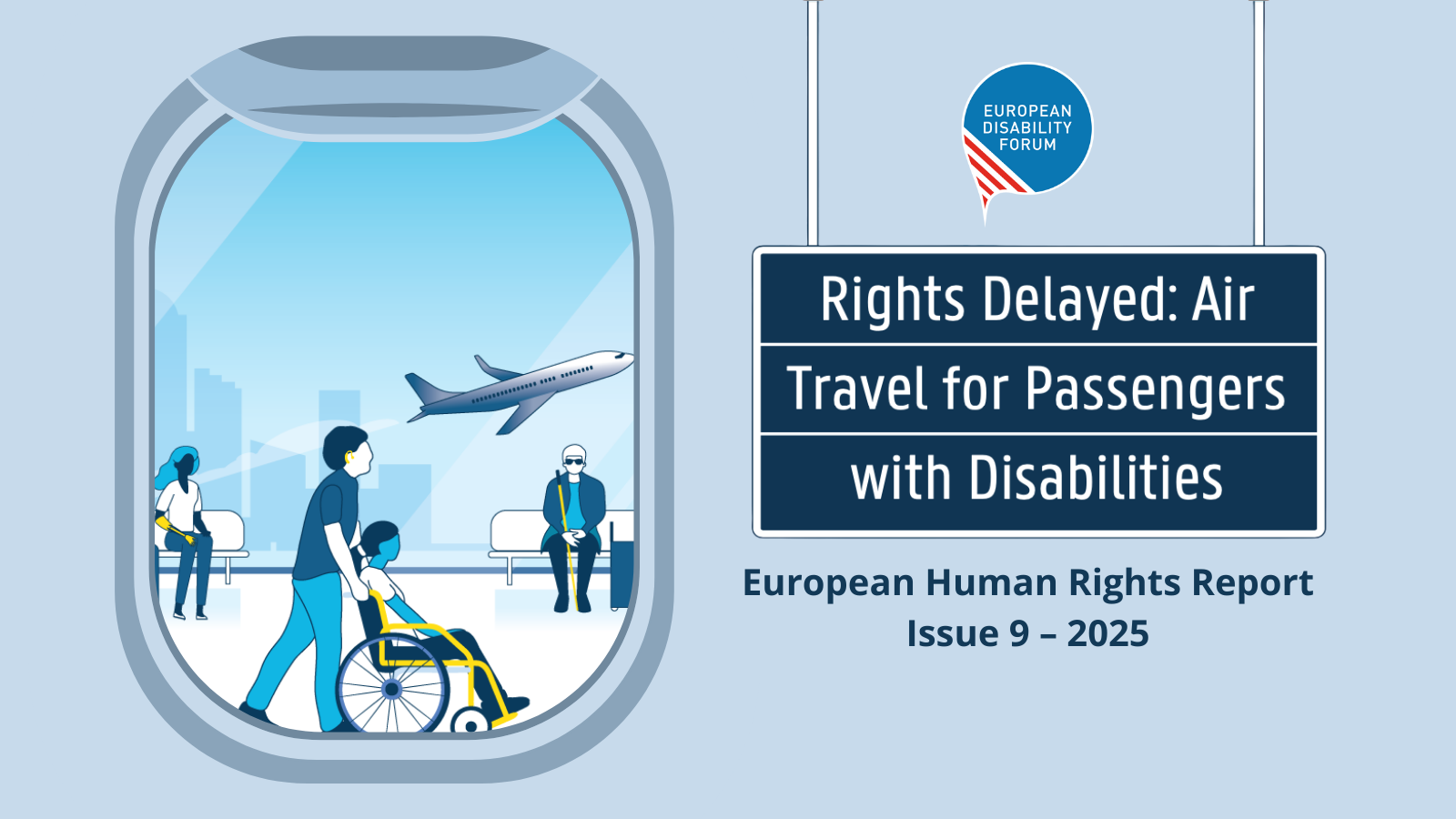 EUROPEAN DISABILITY FORUM

Rights Delayed: Air Travel for Passengers with Disabilities

European Human Rights Report
Issue 9 – 2025